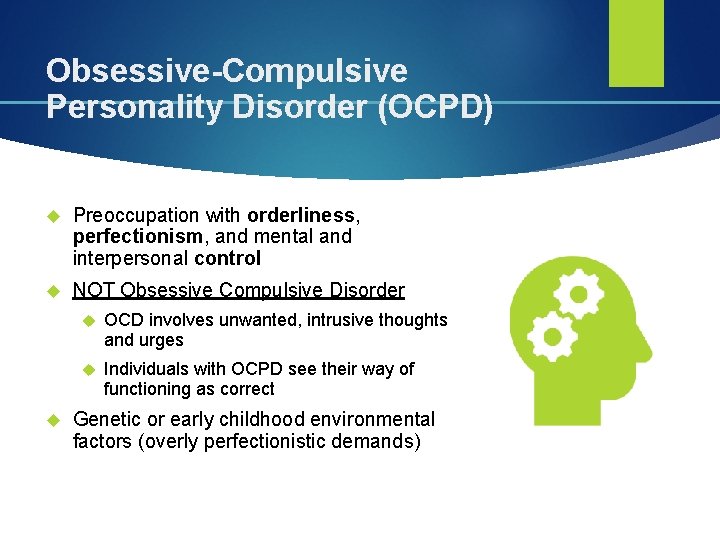 Obsessive-Compulsive Personality Disorder (OCPD)

Preoccupation with orderliness, perfectionism, and mental and interpersonal control

NOT Obsessive Compulsive Disorder

OCD involves unwanted, intrusive thoughts and urges

Individuals with OCPD see their way of functioning as correct

Genetic or early childhood environmental factors (overly perfectionistic demands)